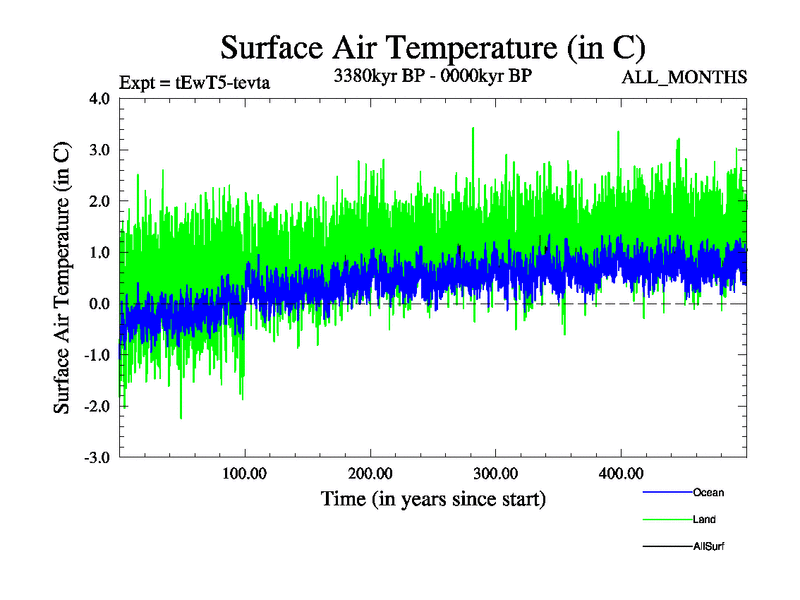 Surface Air Temperature (in C)

Expt = tEwT5-tevta

3380kyr BP - 0000kyr BP

ALL_MONTHS

Surface Air Temperature (in C)

4.0
3.0
2.0
1.0
0.0
-1.0
-2.0
-3.0

100.00
200.00
300.00
400.00

Time (in years since start)

Ocean

Land

AllSurf